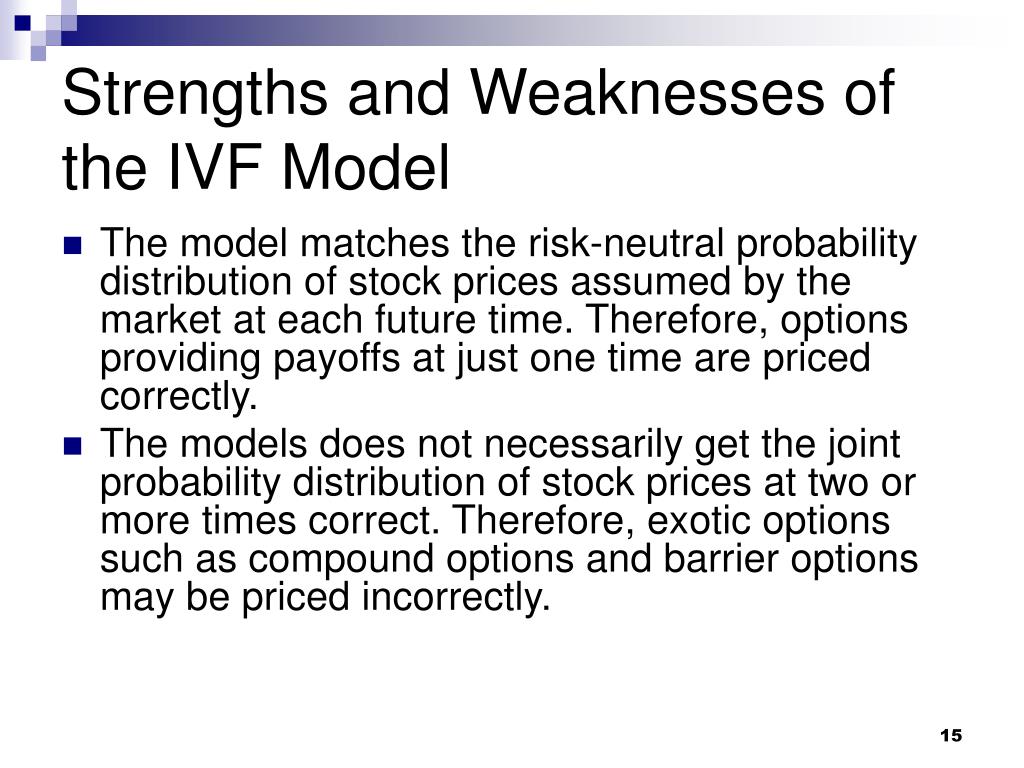 Strengths and Weaknesses of the IVF Model

The model matches the risk-neutral probability distribution of stock prices assumed by the market at each future time. Therefore, options providing payoffs at just one time are priced correctly.

The models does not necessarily get the joint probability distribution of stock prices at two or more times correct. Therefore, exotic options such as compound options and barrier options may be priced incorrectly.

15